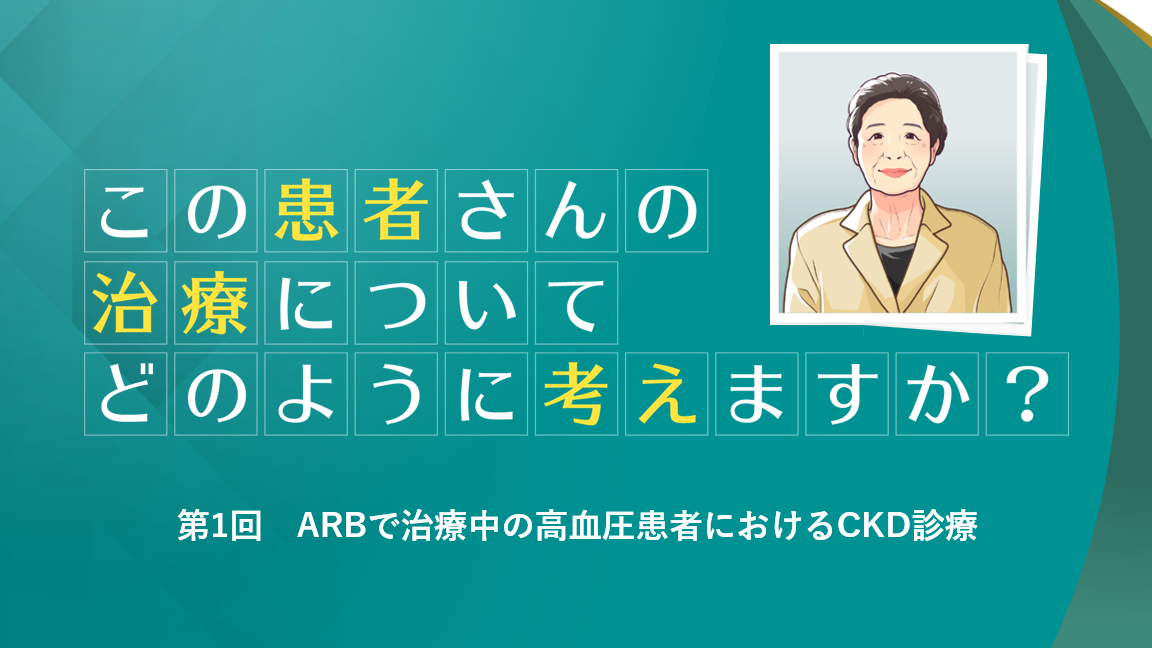 この患者さんの
治療について
どのように考えますか？

第1回　ARBで治療中の高血圧患者におけるCKD診療